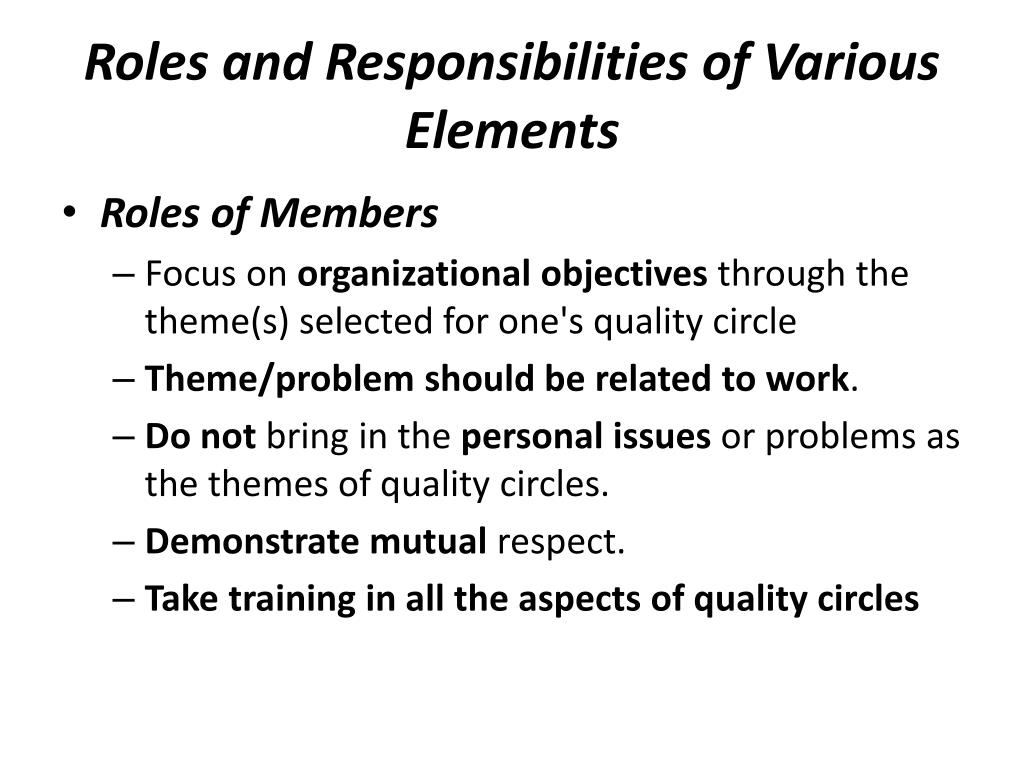 Roles and Responsibilities of Various Elements

• Roles of Members
– Focus on organizational objectives through the theme(s) selected for one's quality circle
– Theme/problem should be related to work.
– Do not bring in the personal issues or problems as the themes of quality circles.
– Demonstrate mutual respect.
– Take training in all the aspects of quality circles